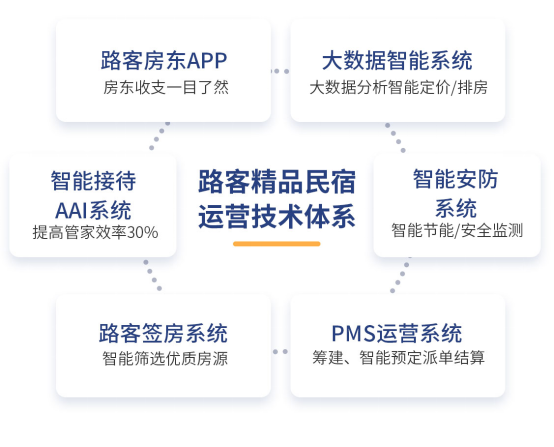 路客房东APP
房东收支一目了然

大数据智能系统
大数据分析智能定价/排房

智能接待
AAI系统
提高管家效率30%

路客精品民宿
运营技术体系

智能安防
系统
智能节能/安全监测

路客签房系统
智能筛选优质房源

PMS运营系统
筹建、智能预定派单结算